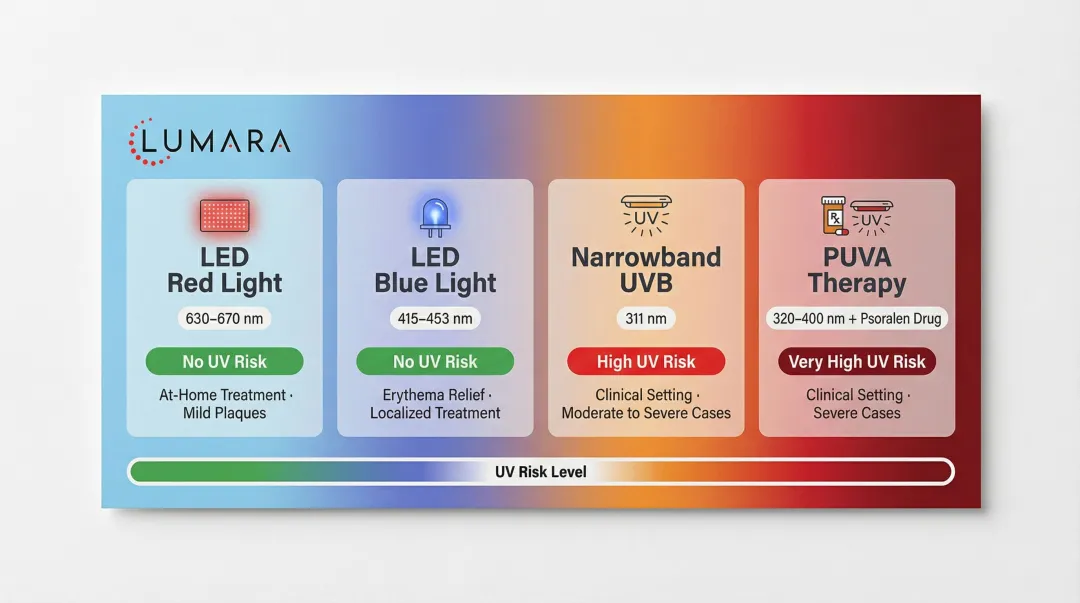 LUMARA

LED Red Light
630–670 nm
No UV Risk
At-Home Treatment · Mild Plaques

LED Blue Light
415–453 nm
No UV Risk
Erythema Relief · Localized Treatment

UV
Narrowband UVB
311 nm
High UV Risk
Clinical Setting · Moderate to Severe Cases

Rx UV
PUVA Therapy
320–400 nm + Psoralen Drug
Very High UV Risk
Clinical Setting · Severe Cases

UV Risk Level